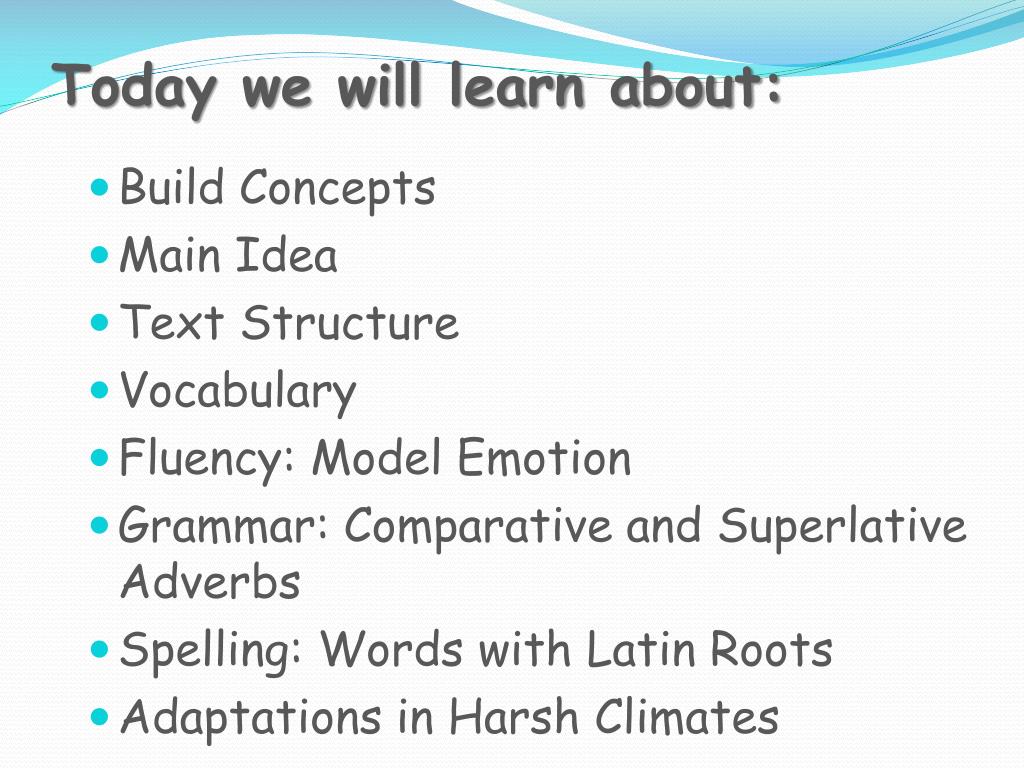 Today we will learn about:

- Build Concepts
- Main Idea
- Text Structure
- Vocabulary
- Fluency: Model Emotion
- Grammar: Comparative and Superlative Adverbs
- Spelling: Words with Latin Roots
- Adaptations in Harsh Climates